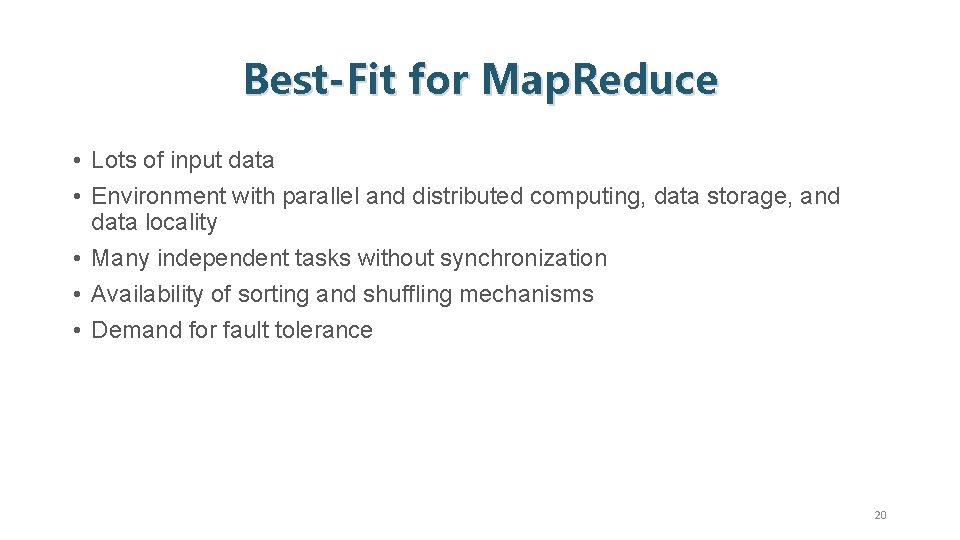 Best-Fit for MapReduce

• Lots of input data
• Environment with parallel and distributed computing, data storage, and data locality
• Many independent tasks without synchronization
• Availability of sorting and shuffling mechanisms
• Demand for fault tolerance

20